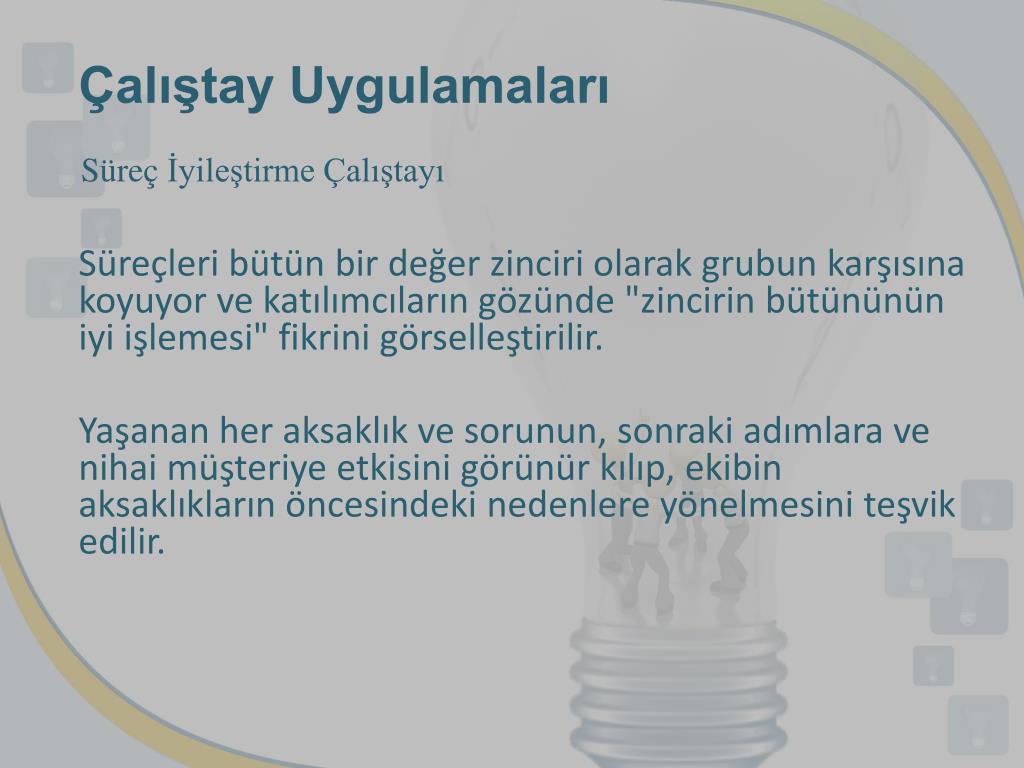 Çalıştay Uygulamaları

Süreç İyileştirme Çalıştayı

Süreçleri bütün bir değer zinciri olarak grubun karşısına koyuyor ve katılımcıların gözünde "zincirin bütününün iyi işlemesi" fikrini görselleştirilir.

Yaşanan her aksaklık ve sorunun, sonraki adımlara ve nihai müşteriye etkisini görünür kılıp, ekibin aksaklıkların öncesindeki nedenlere yönelmesini teşvik edilir.